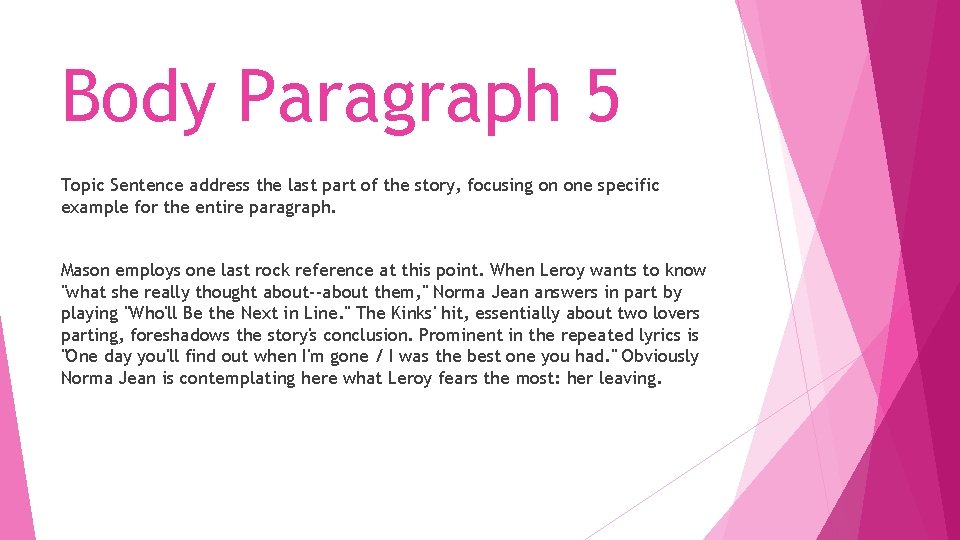 Body Paragraph 5

Topic Sentence address the last part of the story, focusing on one specific example for the entire paragraph.

Mason employs one last rock reference at this point. When Leroy wants to know "what she really thought about--about them," Norma Jean answers in part by playing "Who'll Be the Next in Line." The Kinks' hit, essentially about two lovers parting, foreshadows the story's conclusion. Prominent in the repeated lyrics is "One day you'll find out when I'm gone / I was the best one you had." Obviously Norma Jean is contemplating here what Leroy fears the most: her leaving.